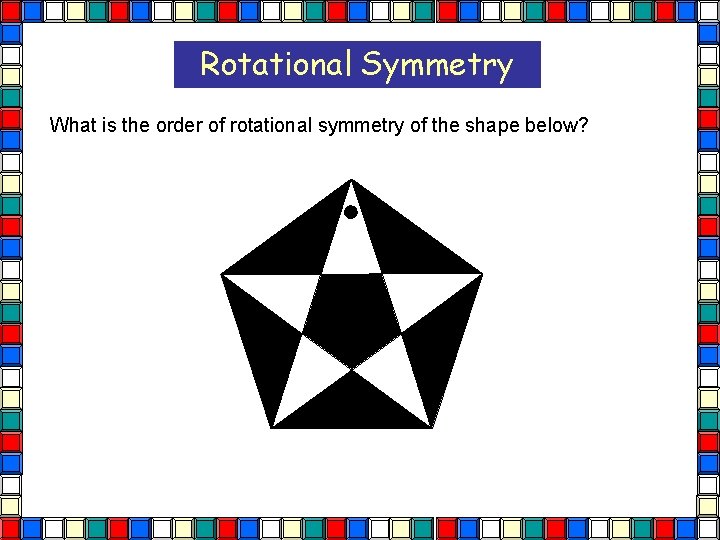 Rotational Symmetry

What is the order of rotational symmetry of the shape below?